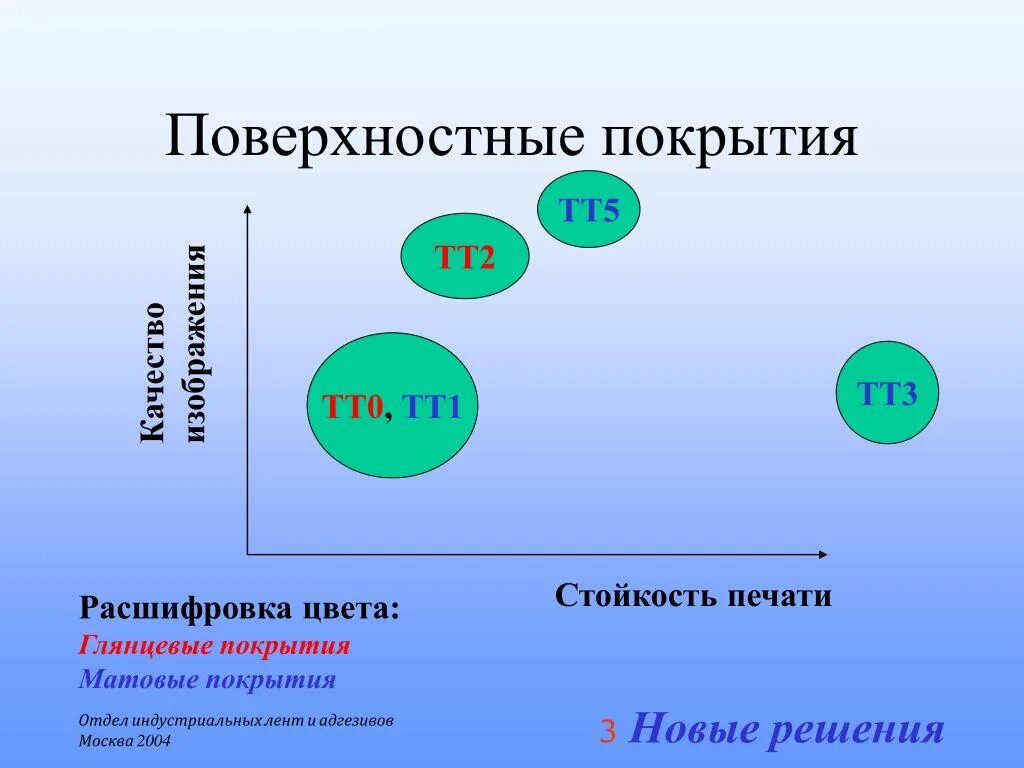 Поверхностные покрытия

Качество изображения

TT5

TT2

TT0, TT1

TT3

Стойкость печати

Расшифровка цвета:
Глянцевые покрытия
Матовые покрытия

Отдел индустриальных лент и адгезивов
Москва 2004

3 Новые решения